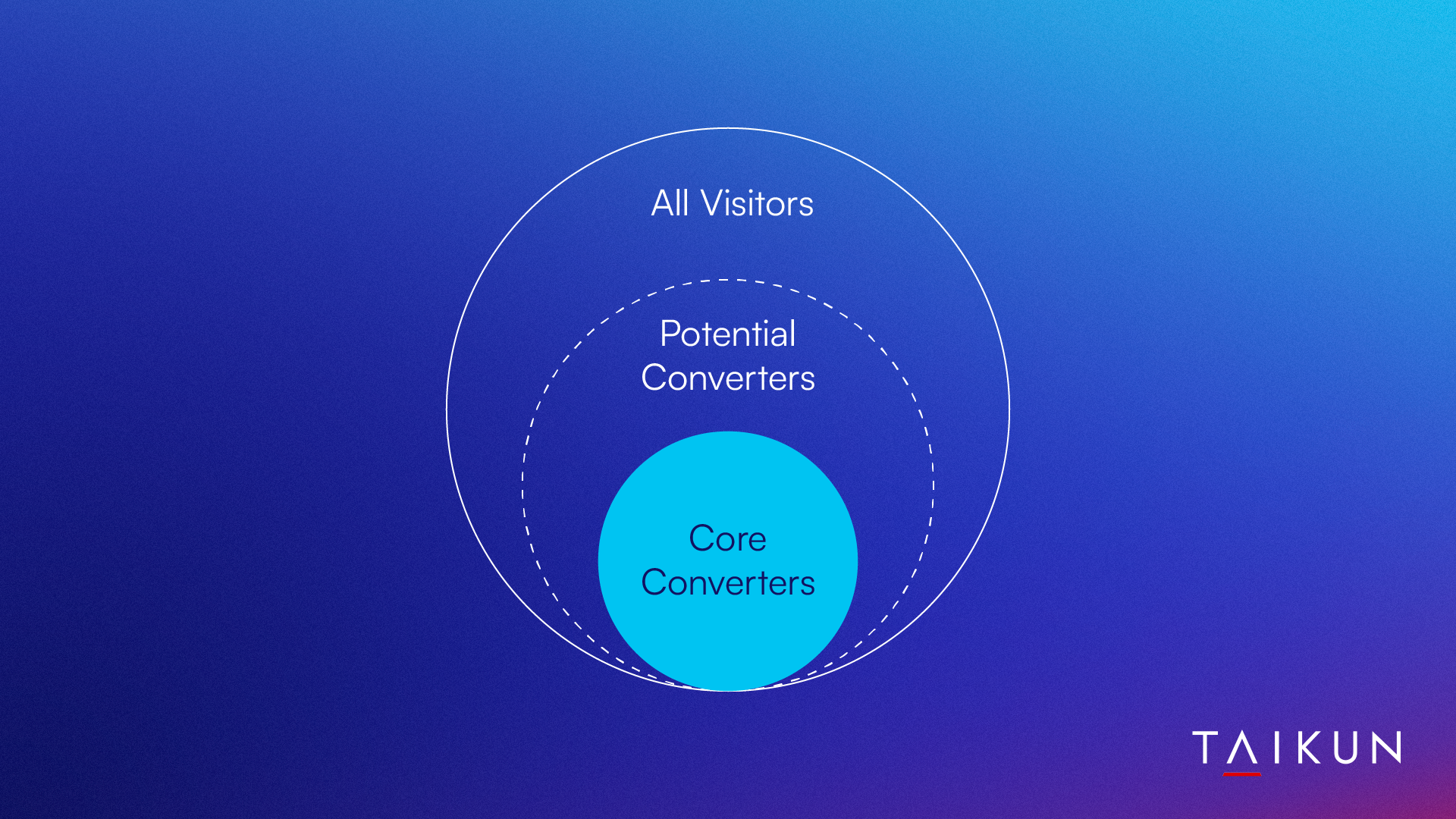 All Visitors

Potential Converters

Core Converters

TAIKUN